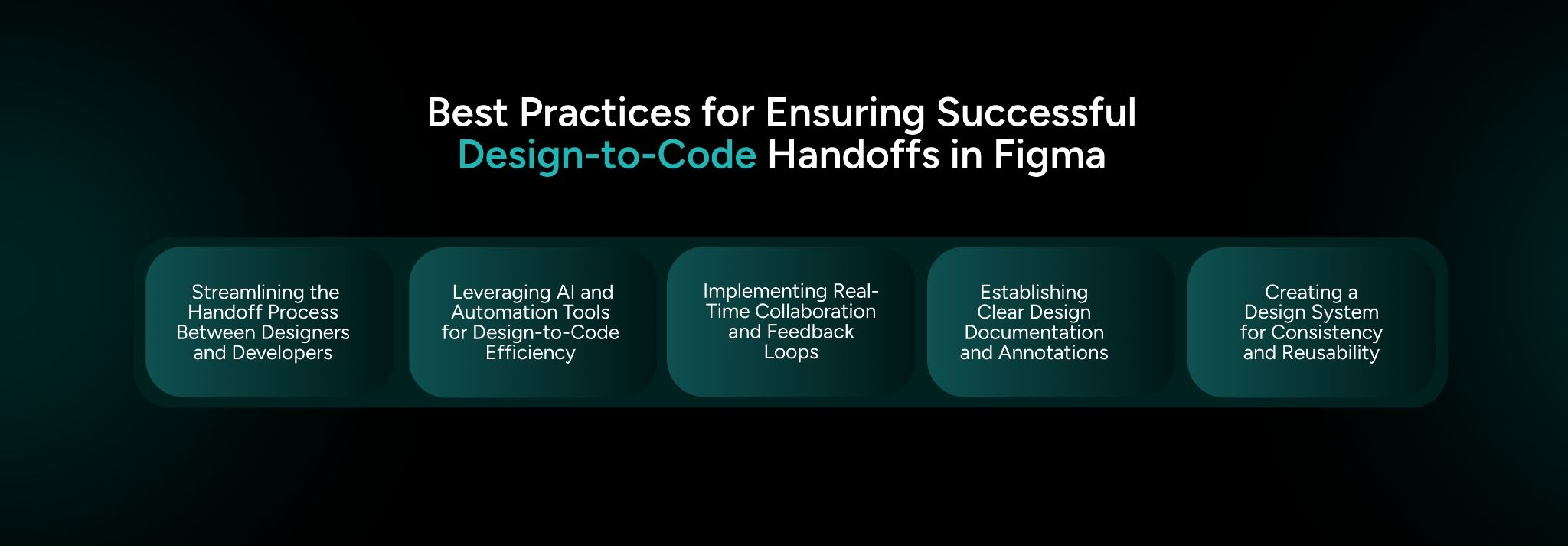 Best Practices for Ensuring Successful Design-to-Code Handoffs in Figma

Streamlining the Handoff Process Between Designers and Developers

Leveraging AI and Automation Tools for Design-to-Code Efficiency

Implementing Real-Time Collaboration and Feedback Loops

Establishing Clear Design Documentation and Annotations

Creating a Design System for Consistency and Reusability